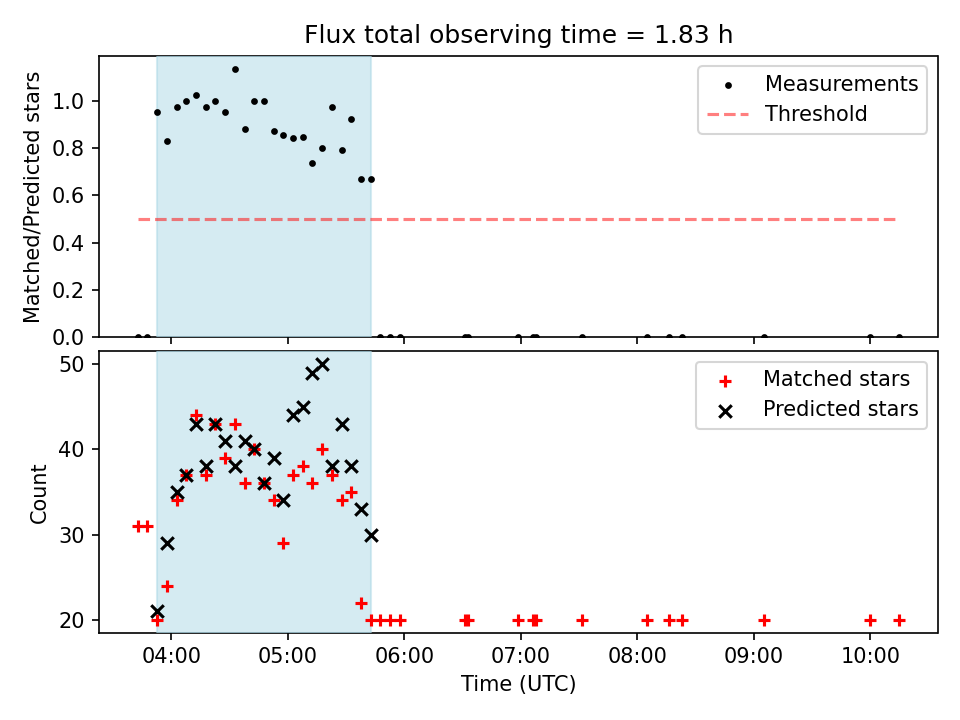 Flux total observing time = 1.83 h

Matched/Predicted stars

1.0
0.8
0.6
0.4
0.2
0.0

Measurements
Threshold

Count

50
40
30
20

Matched stars
Predicted stars

04:00
05:00
06:00
07:00
08:00
09:00
10:00

Time (UTC)